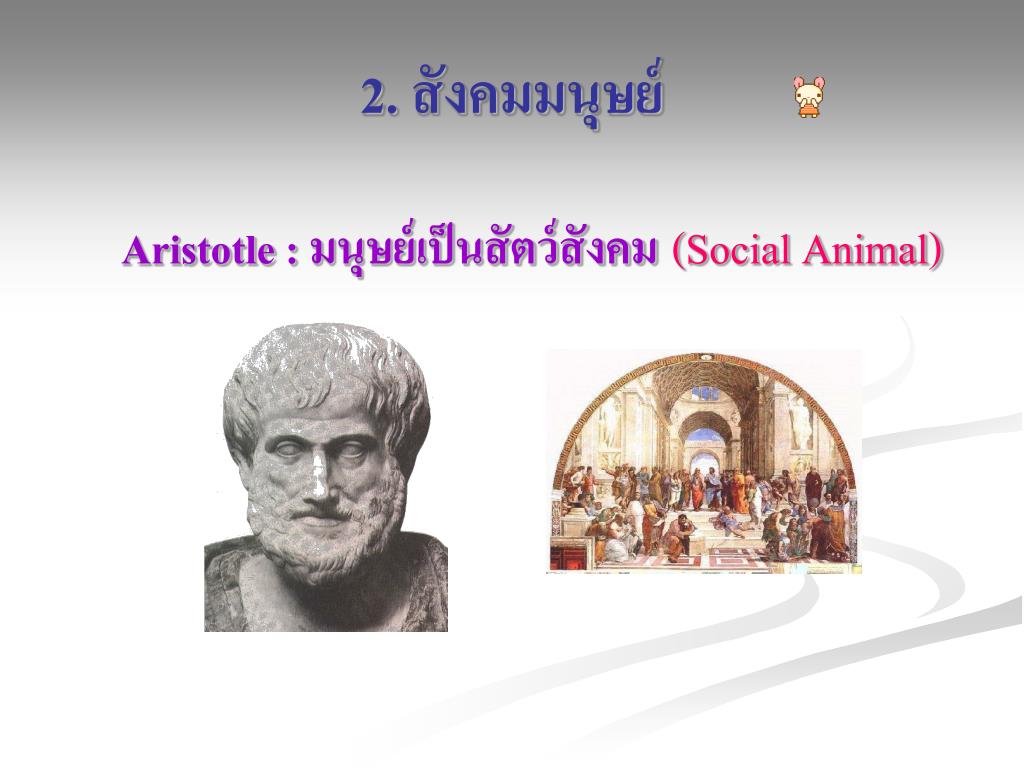 2. สังคมมนุษย์

Aristotle : มนุษย์เป็นสัตว์สังคม (Social Animal)